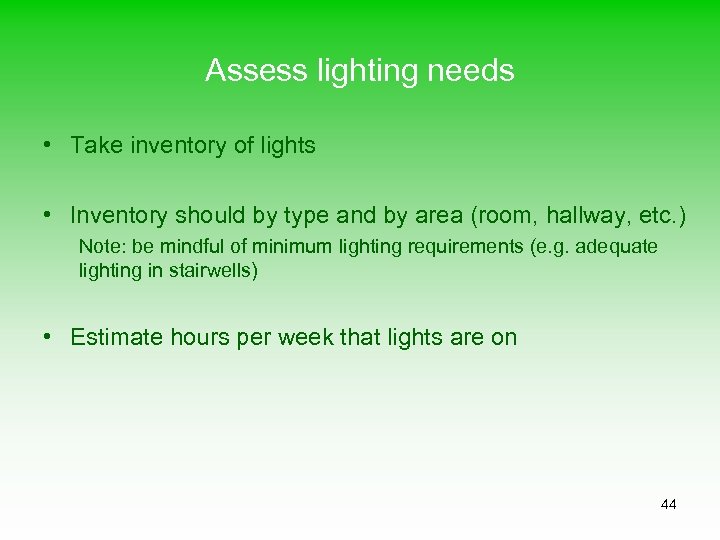 Assess lighting needs

• Take inventory of lights

• Inventory should by type and by area (room, hallway, etc.)
Note: be mindful of minimum lighting requirements (e.g. adequate lighting in stairwells)

• Estimate hours per week that lights are on

44